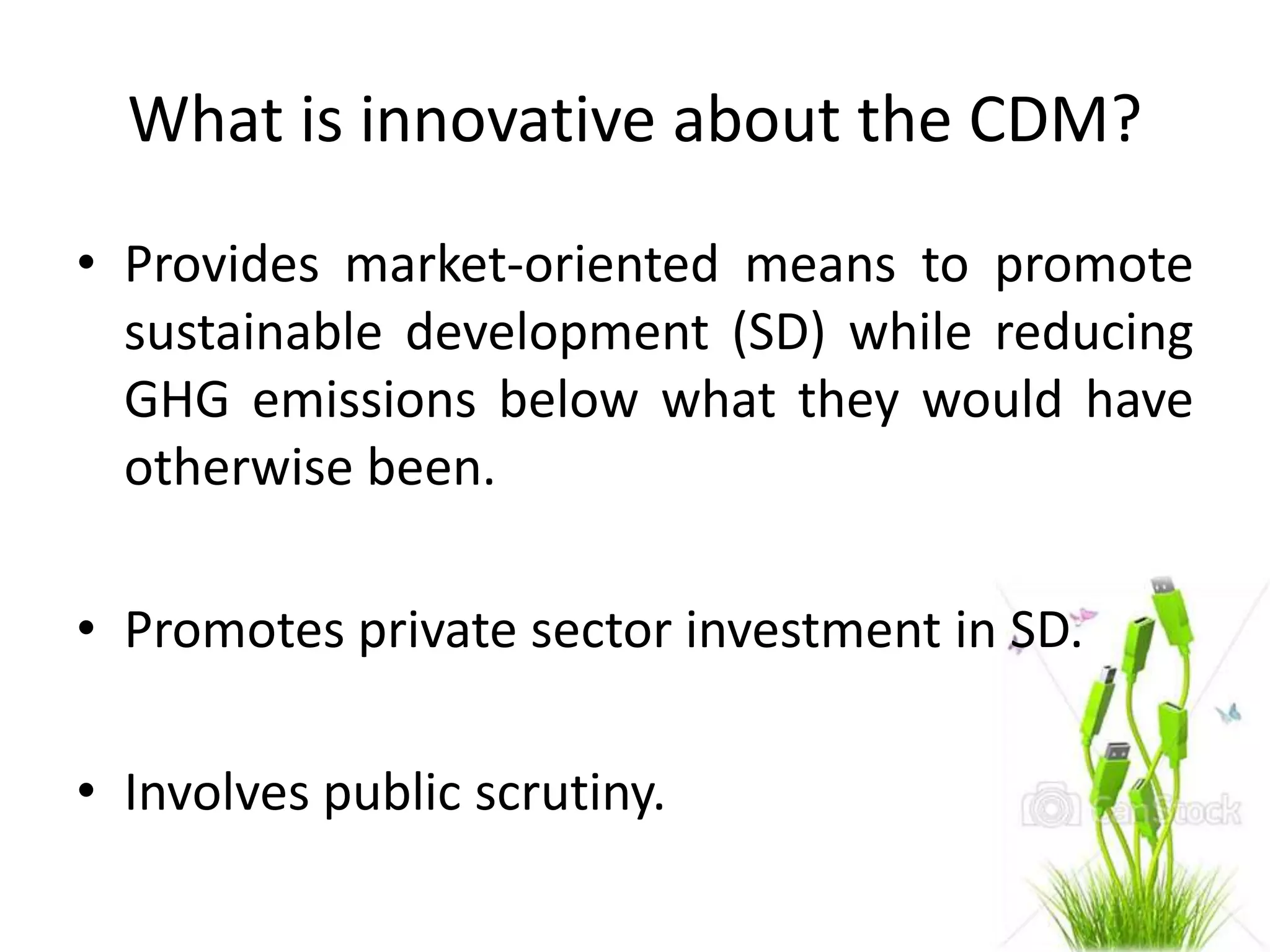 What is innovative about the CDM?

• Provides market-oriented means to promote sustainable development (SD) while reducing GHG emissions below what they would have otherwise been.

• Promotes private sector investment in SD.

• Involves public scrutiny.

CanStock